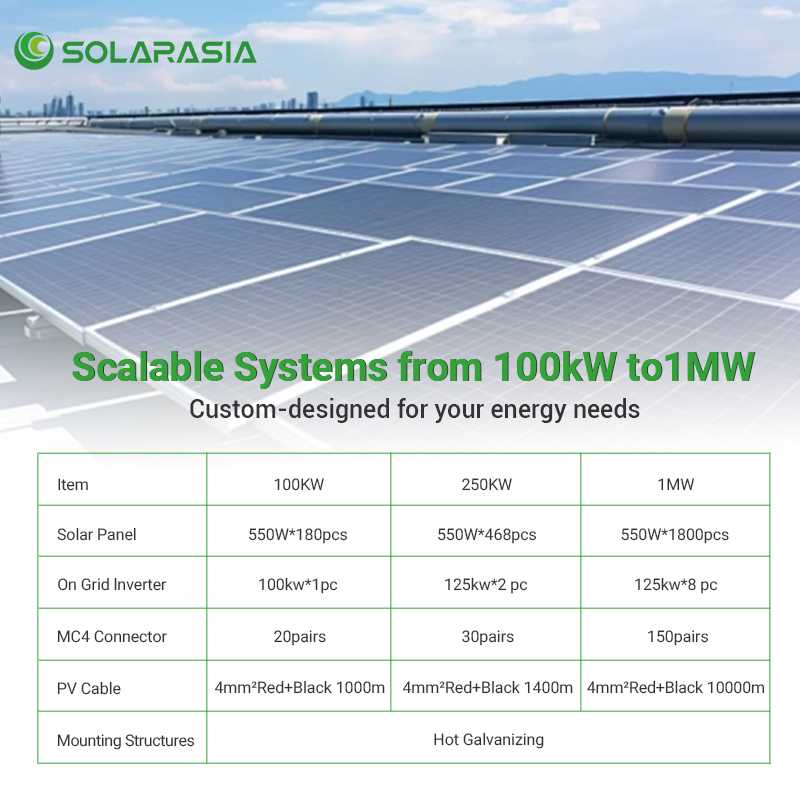 SOLARASIA

Scalable Systems from 100kW to1MW

Custom-designed for your energy needs

| Item | 100KW | 250KW | 1MW |
|---|---|---|---|
| Solar Panel | 550W*180pcs | 550W*468pcs | 550W*1800pcs |
| On Grid Inverter | 100kw*1pc | 125kw*2 pc | 125kw*8 pc |
| MC4 Connector | 20pairs | 30pairs | 150pairs |
| PV Cable | 4mm²Red+Black 1000m | 4mm²Red+Black 1400m | 4mm²Red+Black 10000m |
| Mounting Structures | Hot Galvanizing | | |